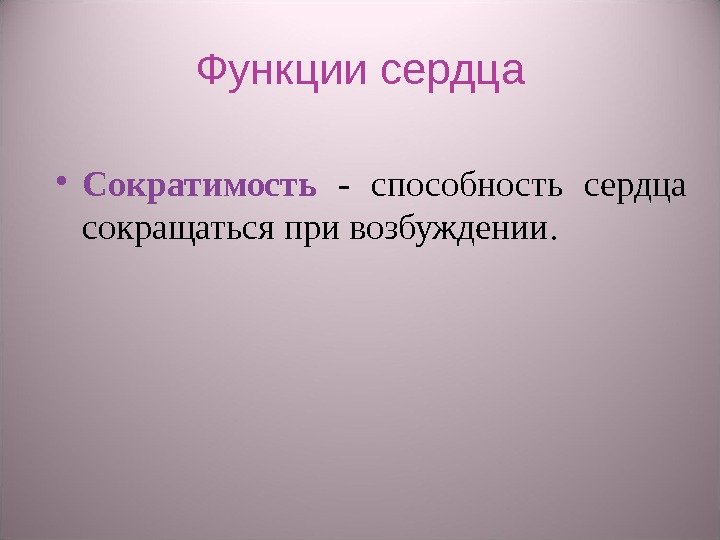 Функции сердца

• Сократимость - способность сердца сокращаться при возбуждении.